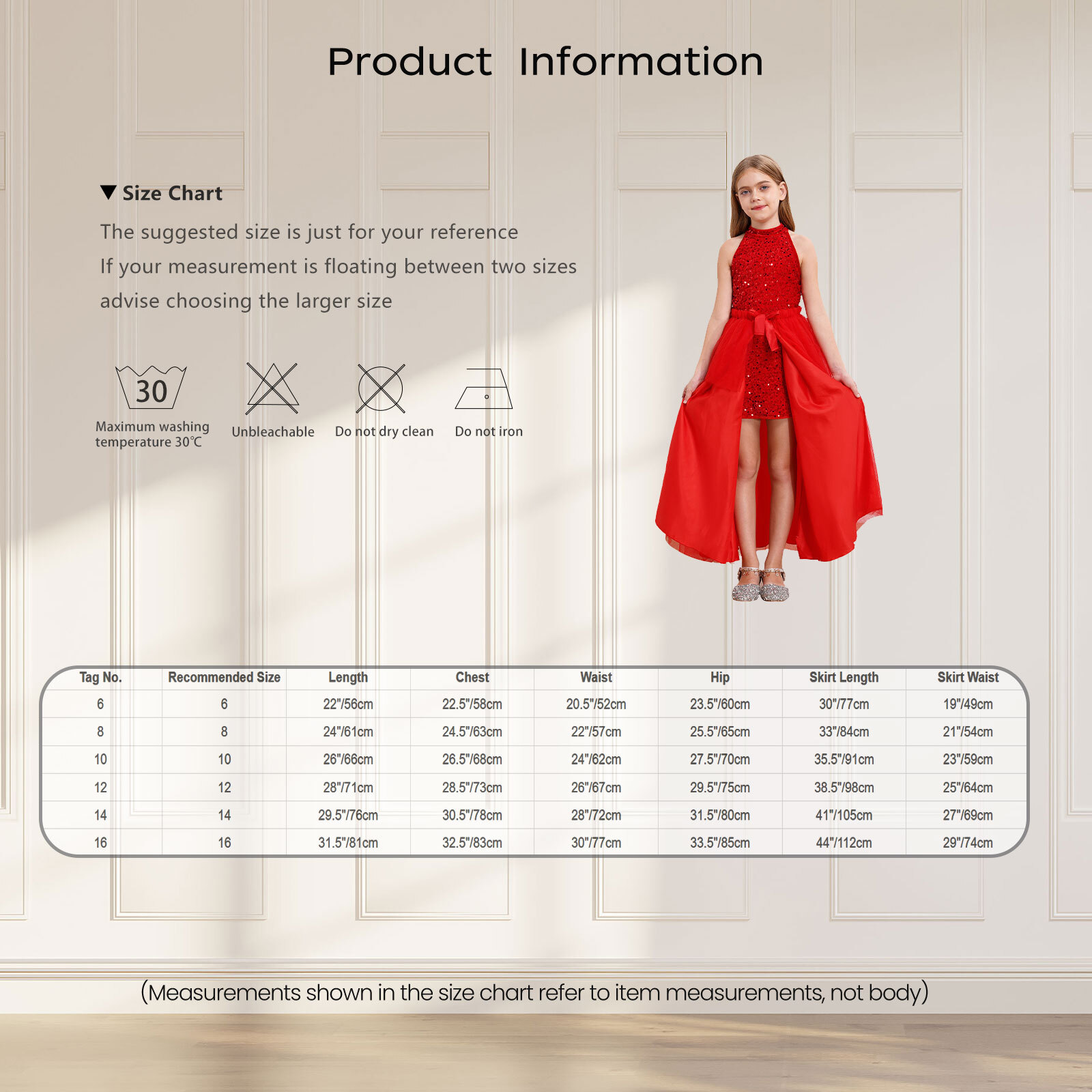 Product Information

▼ Size Chart

The suggested size is just for your reference
If your measurement is floating between two sizes
advise choosing the larger size

30
Maximum washing temperature 30℃

Unbleachable

Do not dry clean

Do not iron

| Tag No. | Recommended Size | Length | Chest | Waist | Hip | Skirt Length | Skirt Waist |
|---|---|---|---|---|---|---|---|
| 6 | 6 | 22"/56cm | 22.5"/58cm | 20.5"/52cm | 23.5"/60cm | 30"/77cm | 19"/49cm |
| 8 | 8 | 24"/61cm | 24.5"/63cm | 22"/57cm | 25.5"/65cm | 33"/84cm | 21"/54cm |
| 10 | 10 | 26"/66cm | 26.5"/68cm | 24"/62cm | 27.5"/70cm | 35.5"/91cm | 23"/59cm |
| 12 | 12 | 28"/71cm | 28.5"/73cm | 26"/67cm | 29.5"/75cm | 38.5"/98cm | 25"/64cm |
| 14 | 14 | 29.5"/76cm | 30.5"/78cm | 28"/72cm | 31.5"/80cm | 41"/105cm | 27"/69cm |
| 16 | 16 | 31.5"/81cm | 32.5"/83cm | 30"/77cm | 33.5"/85cm | 44"/112cm | 29"/74cm |

(Measurements shown in the size chart refer to item measurements, not body)